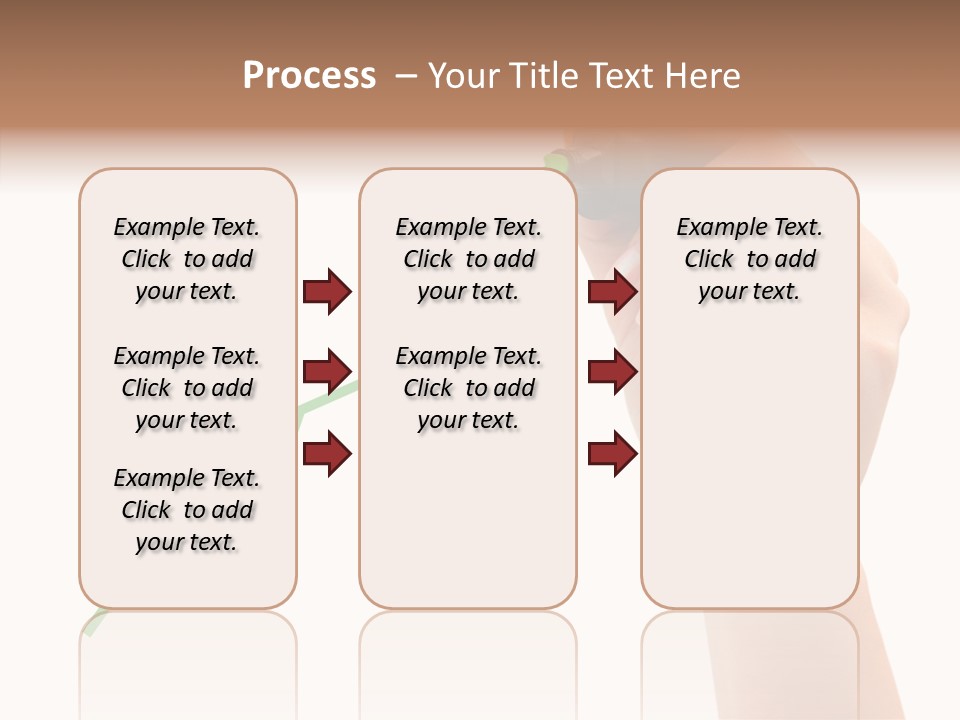 Process – Your Title Text Here

Example Text. Click to add your text.

Example Text. Click to add your text.

Example Text. Click to add your text.

Example Text. Click to add your text.

Example Text. Click to add your text.

Example Text. Click to add your text.